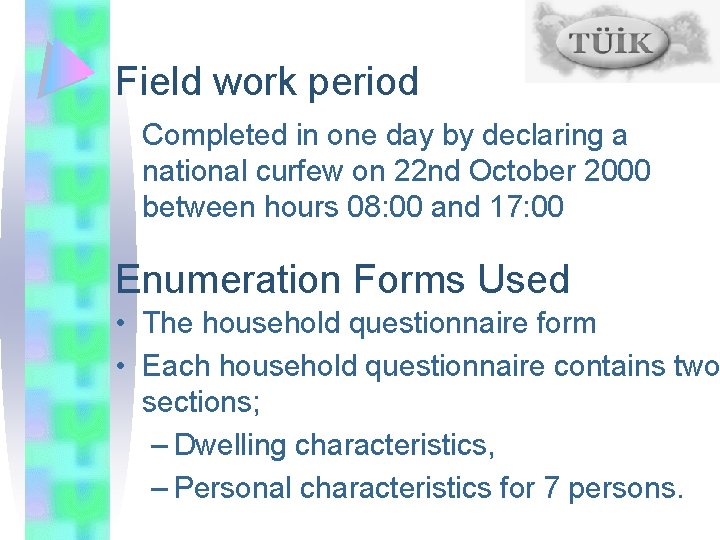 TÜİK

Field work period

Completed in one day by declaring a national curfew on 22nd October 2000 between hours 08:00 and 17:00

Enumeration Forms Used

• The household questionnaire form
• Each household questionnaire contains two sections;
  – Dwelling characteristics,
  – Personal characteristics for 7 persons.